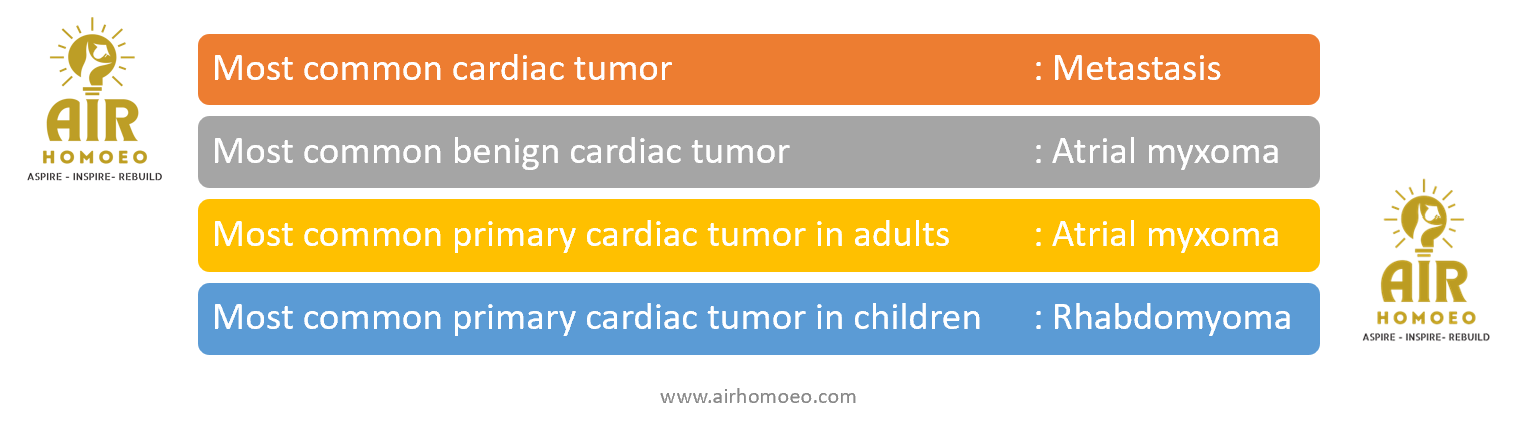 AIR
HOMOEO
ASPIRE - INSPIRE- REBUILD

Most common cardiac tumor : Metastasis

Most common benign cardiac tumor : Atrial myxoma

Most common primary cardiac tumor in adults : Atrial myxoma

Most common primary cardiac tumor in children : Rhabdomyoma

AIR
HOMOEO
ASPIRE - INSPIRE- REBUILD

www.airhomoeo.com